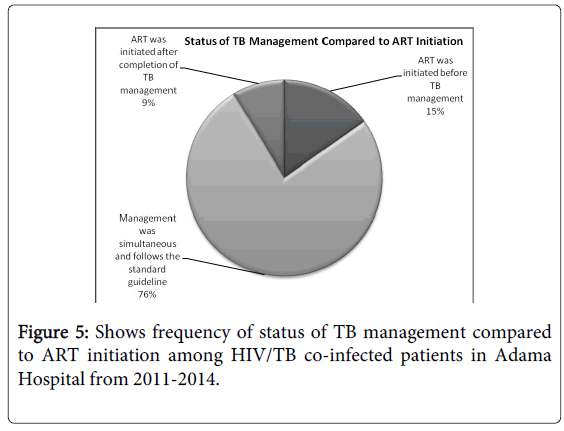 Status of TB Management Compared to ART Initiation

ART was initiated after completion of TB management 9%

ART was initiated before TB management 15%

Management was simultaneous and follows the standard guideline 76%

Figure 5: Shows frequency of status of TB management compared to ART initiation among HIV/TB co-infected patients in Adama Hospital from 2011-2014.